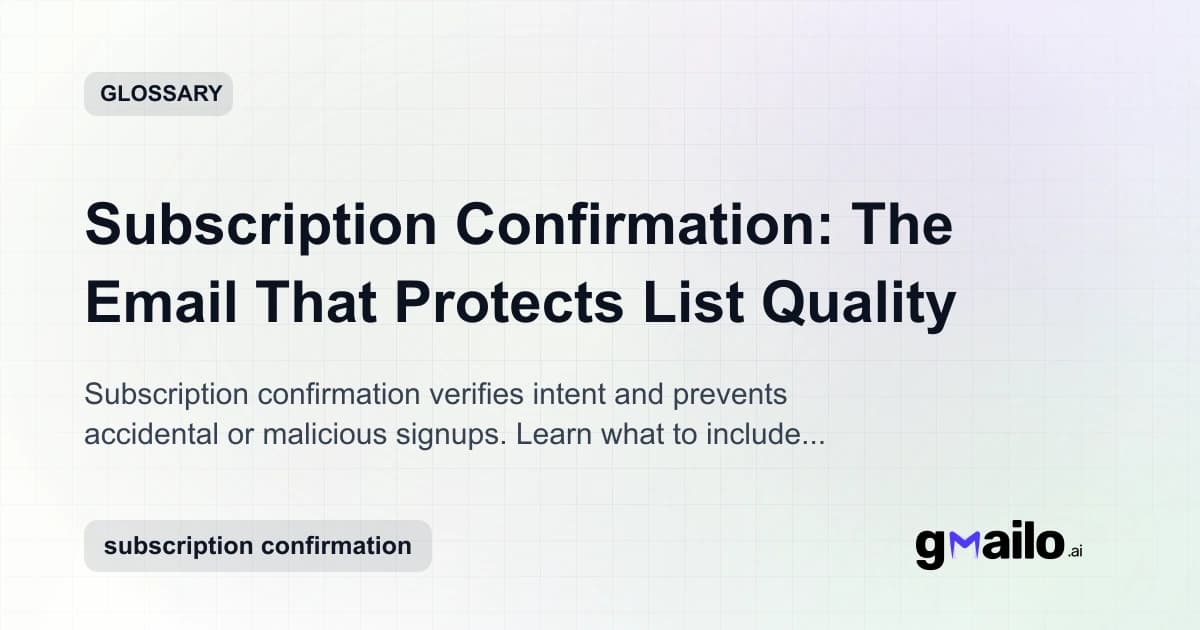 GLOSSARY

Subscription Confirmation: The Email That Protects List Quality

Subscription confirmation verifies intent and prevents accidental or malicious signups. Learn what to include...

subscription confirmation

gmailo.ai